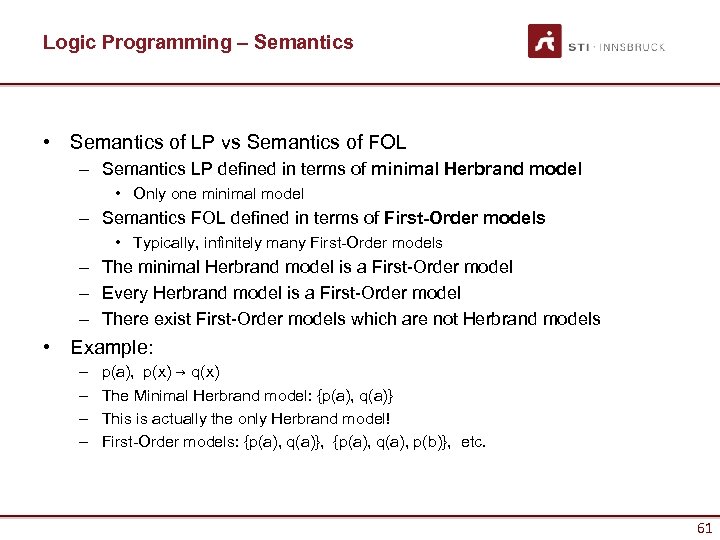 Logic Programming – Semantics

STI · INNSBRUCK

• Semantics of LP vs Semantics of FOL
– Semantics LP defined in terms of minimal Herbrand model
• Only one minimal model
– Semantics FOL defined in terms of First-Order models
• Typically, infinitely many First-Order models
– The minimal Herbrand model is a First-Order model
– Every Herbrand model is a First-Order model
– There exist First-Order models which are not Herbrand models

• Example:
– p(a), p(x) → q(x)
– The Minimal Herbrand model: {p(a), q(a)}
– This is actually the only Herbrand model!
– First-Order models: {p(a), q(a)}, {p(a), q(a), p(b)}, etc.

61